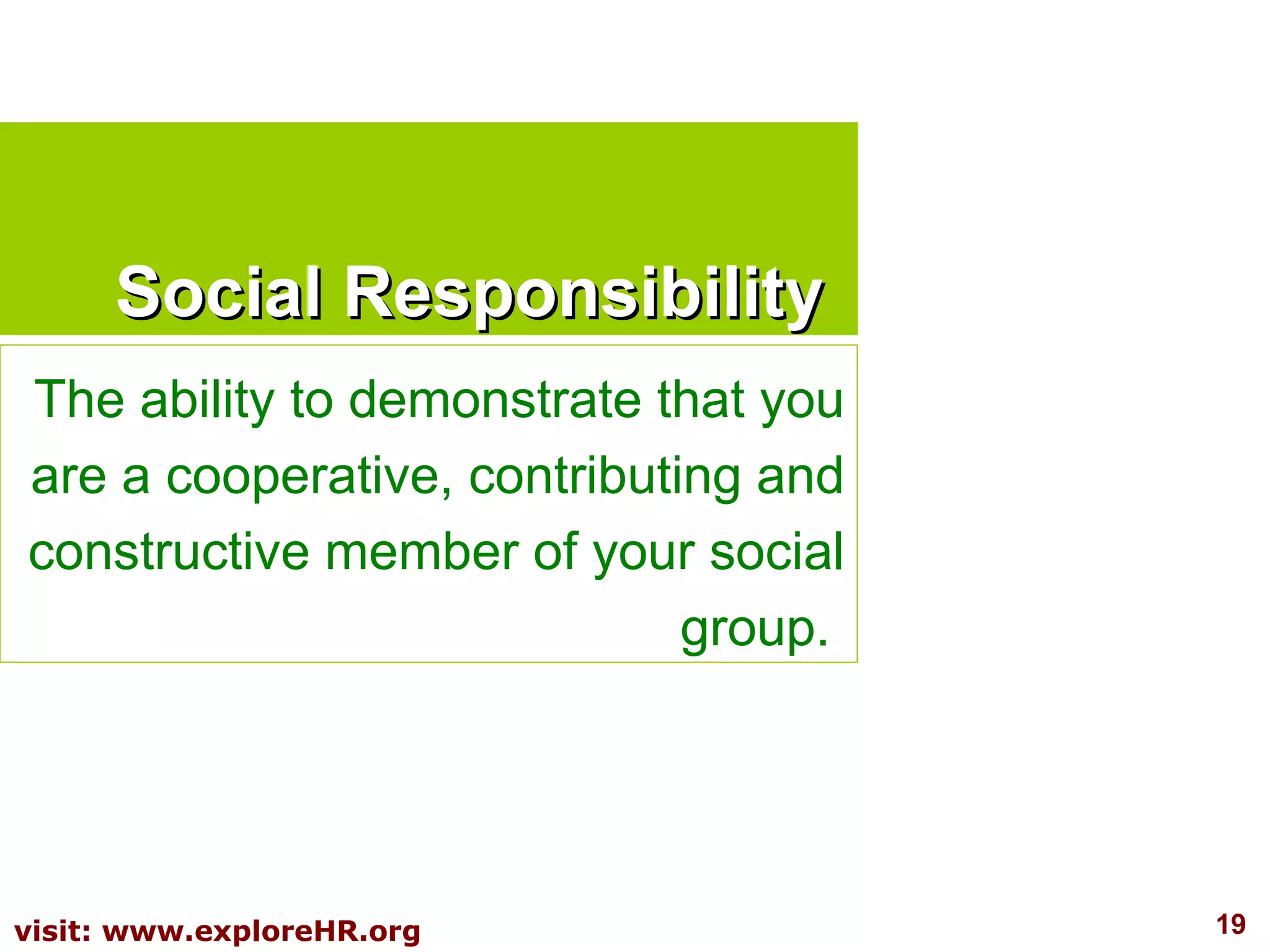 Social Responsibility

The ability to demonstrate that you are a cooperative, contributing and constructive member of your social group.

visit: www.exploreHR.org

19